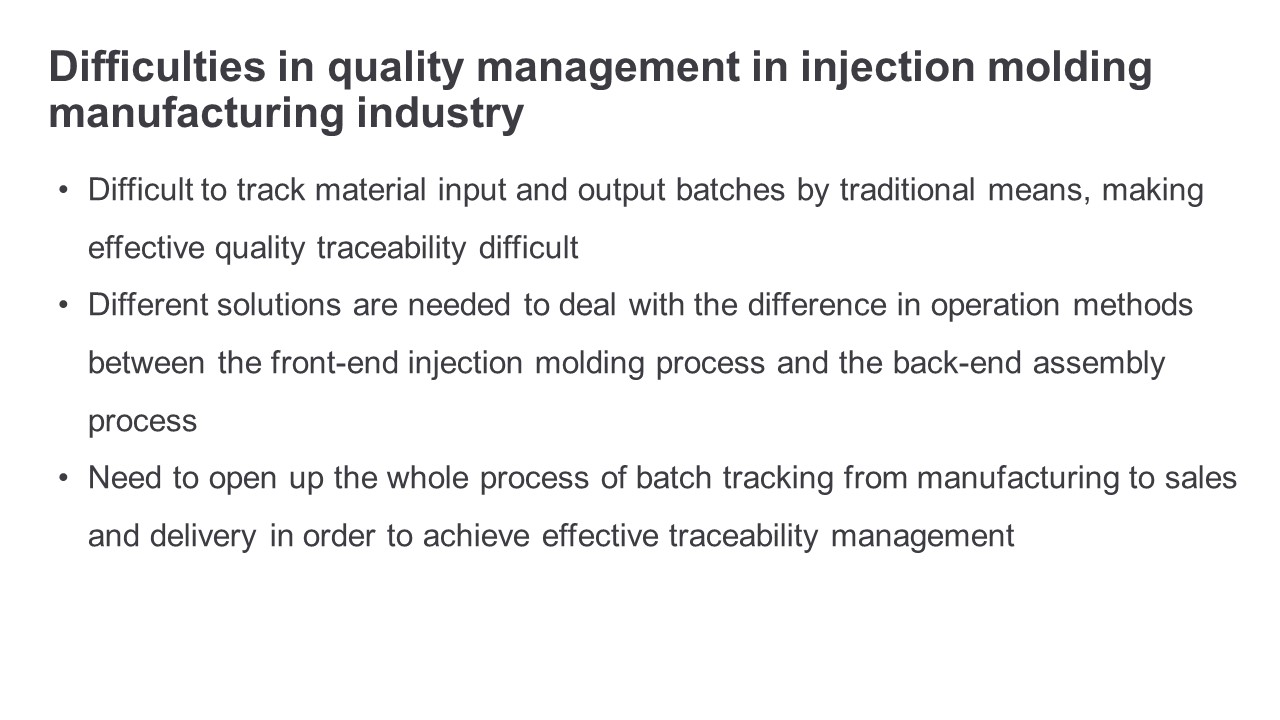 Difficulties in quality management in injection molding manufacturing industry

• Difficult to track material input and output batches by traditional means, making effective quality traceability difficult
• Different solutions are needed to deal with the difference in operation methods between the front-end injection molding process and the back-end assembly process
• Need to open up the whole process of batch tracking from manufacturing to sales and delivery in order to achieve effective traceability management